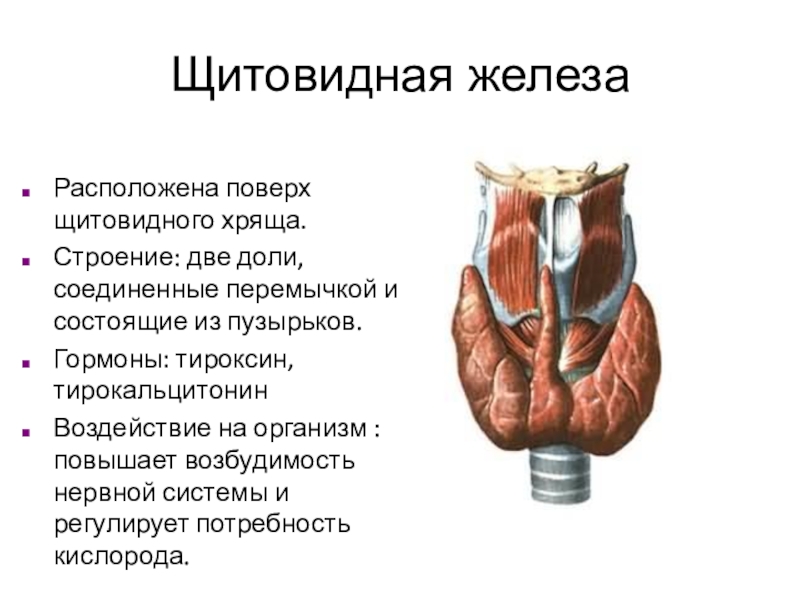 Щитовидная железа

- Расположена поверх щитовидного хряща.
- Строение: две доли, соединенные перемычкой и состоящие из пузырьков.
- Гормоны: тироксин, тирокальцитонин
- Воздействие на организм : повышает возбудимость нервной системы и регулирует потребность кислорода.